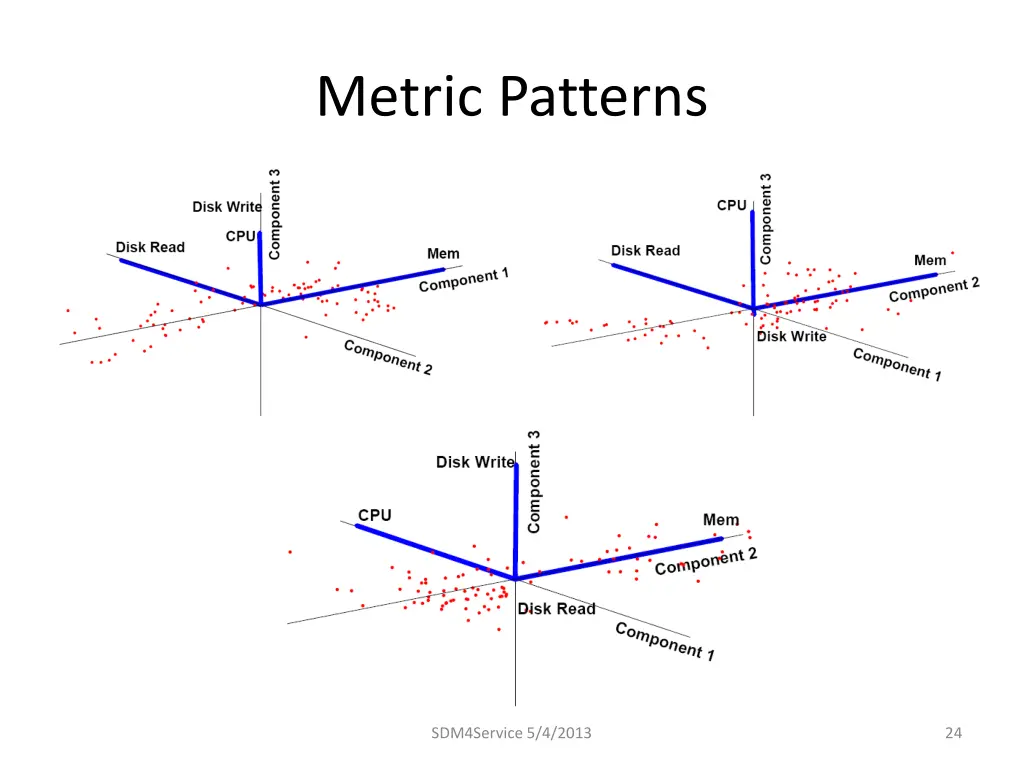 Metric Patterns

Disk Write
Component 3
CPU
Disk Read
Mem
Component 1
Component 2

CPU
Component 3
Disk Read
Mem
Component 2
Disk Write
Component 1

Disk Write
Component 3
CPU
Mem
Component 2
Disk Read
Component 1

SDM4Service 5/4/2013

24